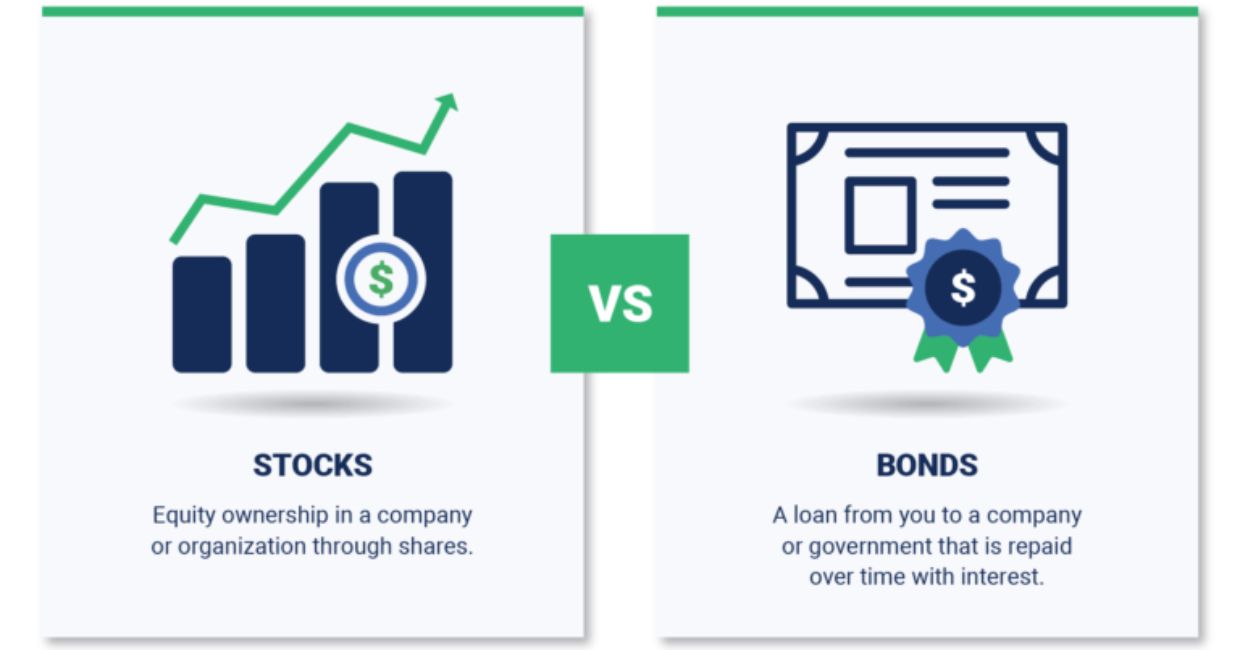 $

STOCKS

Equity ownership in a company or organization through shares.

VS

$

BONDS

A loan from you to a company or government that is repaid over time with interest.